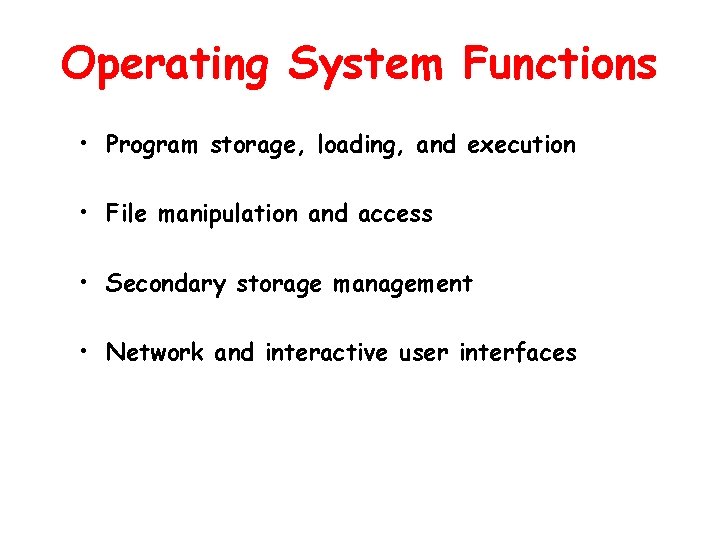 Operating System Functions

• Program storage, loading, and execution

• File manipulation and access

• Secondary storage management

• Network and interactive user interfaces